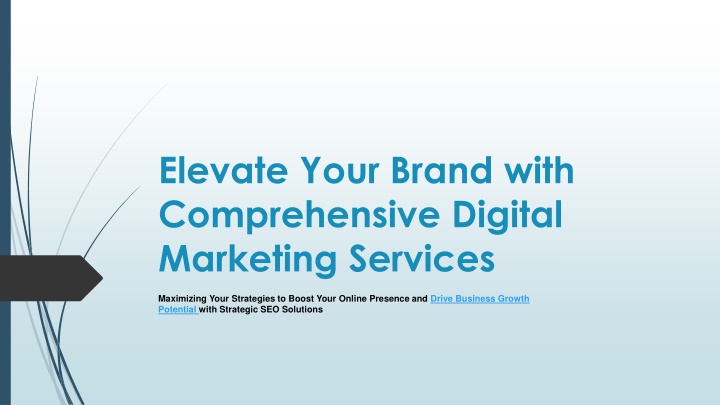 Elevate Your Brand with Comprehensive Digital Marketing Services

Maximizing Your Strategies to Boost Your Online Presence and Drive Business Growth Potential with Strategic SEO Solutions